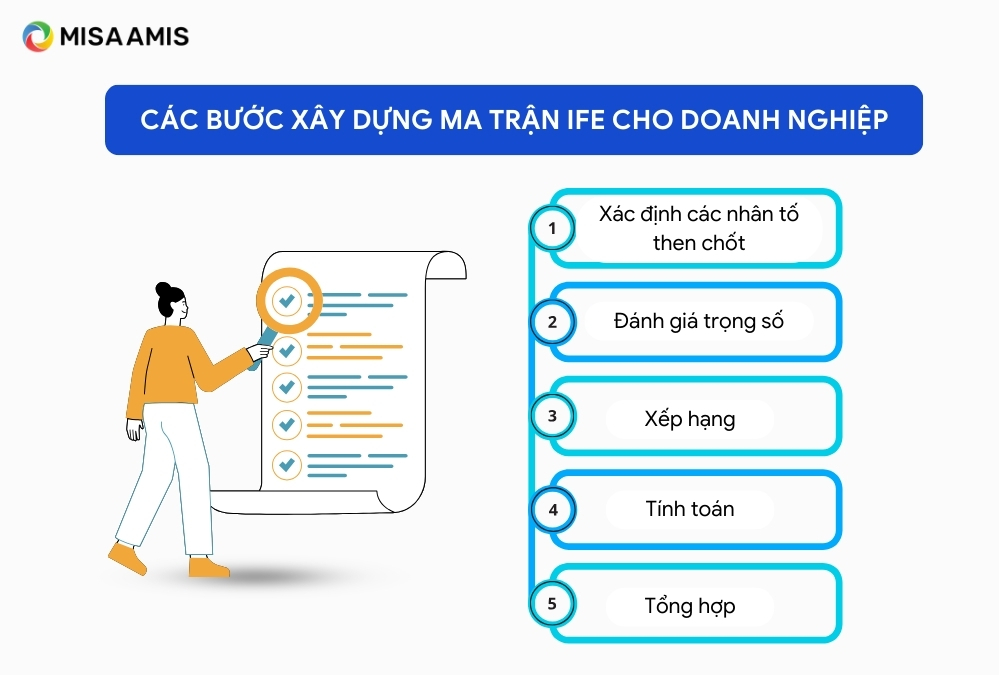 MISA AMIS

CÁC BƯỚC XÂY DỰNG MA TRẬN IFE CHO DOANH NGHIỆP

1 Xác định các nhân tố then chốt

2 Đánh giá trọng số

3 Xếp hạng

4 Tính toán

5 Tổng hợp